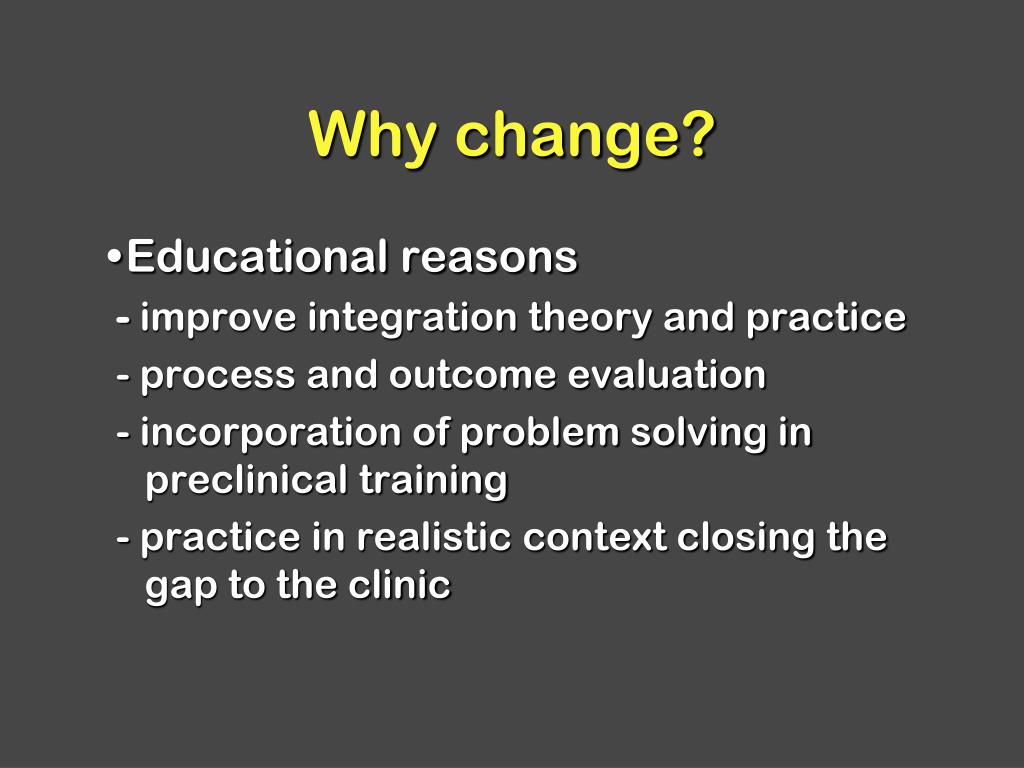 Why change?

•Educational reasons

- improve integration theory and practice

- process and outcome evaluation

- incorporation of problem solving in preclinical training

- practice in realistic context closing the gap to the clinic